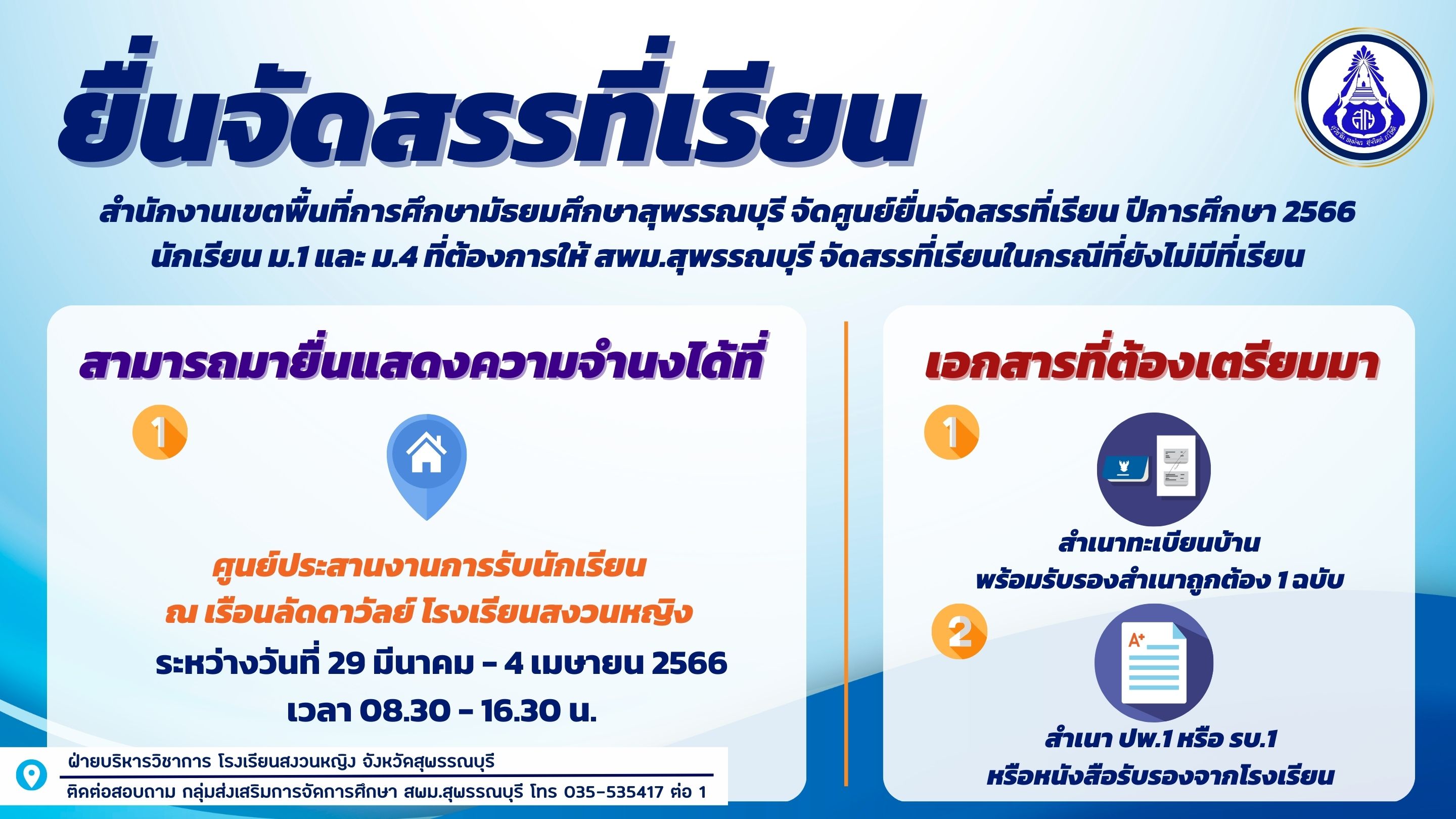 ยื่นจัดสรรที่เรียน

สำนักงานเขตพื้นที่การศึกษามัธยมศึกษาสุพรรณบุรี จัดศูนย์ยื่นจัดสรรที่เรียน ปีการศึกษา 2566 นักเรียน ม.1 และ ม.4 ที่ต้องการให้ สพม.สุพรรณบุรี จัดสรรที่เรียนในกรณีที่ยังไม่มีที่เรียน

สามารถมายื่นแสดงความจำนงได้ที่

1

ศูนย์ประสานงานการรับนักเรียน
ณ เรือนลัดดาวัลย์ โรงเรียนสงวนหญิง
ระหว่างวันที่ 29 มีนาคม - 4 เมษายน 2566
เวลา 08.30 - 16.30 น.

เอกสารที่ต้องเตรียมมา

1

สำเนาทะเบียนบ้าน
พร้อมรับรองสำเนาถูกต้อง 1 ฉบับ

2

A+

สำเนา ปพ.1 หรือ รบ.1
หรือหนังสือรับรองจากโรงเรียน

ฝ่ายบริหารวิชาการ โรงเรียนสงวนหญิง จังหวัดสุพรรณบุรี
ติดต่อสอบถาม กลุ่มส่งเสริมการจัดการศึกษา สพม.สุพรรณบุรี โทร 035-535417 ต่อ 1